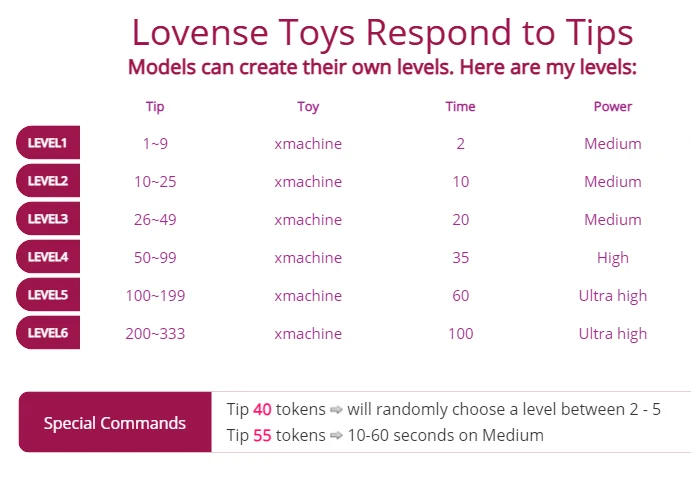 Lovense Toys Respond to Tips
Models can create their own levels. Here are my levels:

| | Tip | Toy | Time | Power |
|---|---|---|---|---|
| LEVEL1 | 1~9 | xmachine | 2 | Medium |
| LEVEL2 | 10~25 | xmachine | 10 | Medium |
| LEVEL3 | 26~49 | xmachine | 20 | Medium |
| LEVEL4 | 50~99 | xmachine | 35 | High |
| LEVEL5 | 100~199 | xmachine | 60 | Ultra high |
| LEVEL6 | 200~333 | xmachine | 100 | Ultra high |

Special Commands
Tip 40 tokens ⇨ will randomly choose a level between 2 - 5
Tip 55 tokens ⇨ 10-60 seconds on Medium